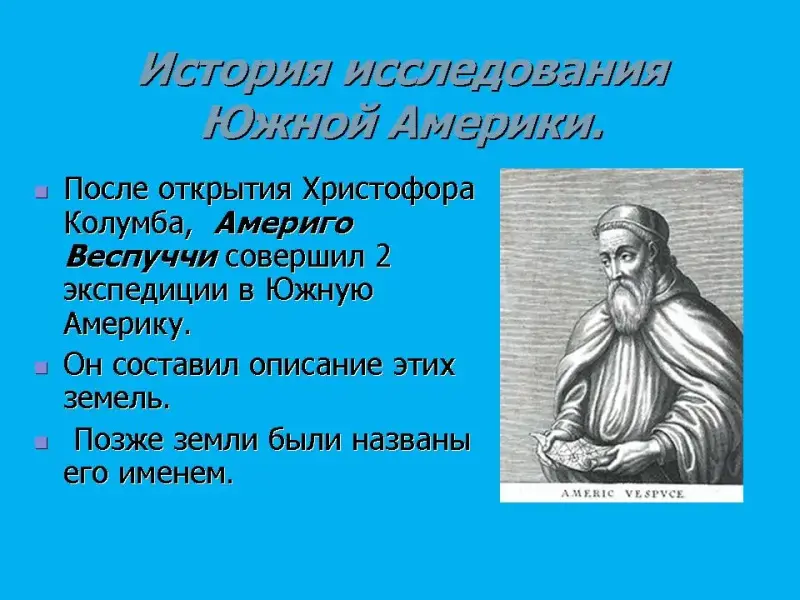 История исследования Южной Америки.

После открытия Христофора Колумба, Америго Веспуччи совершил 2 экспедиции в Южную Америку.

Он составил описание этих земель.

Позже земли были названы его именем.

AMERIC VESPUCE